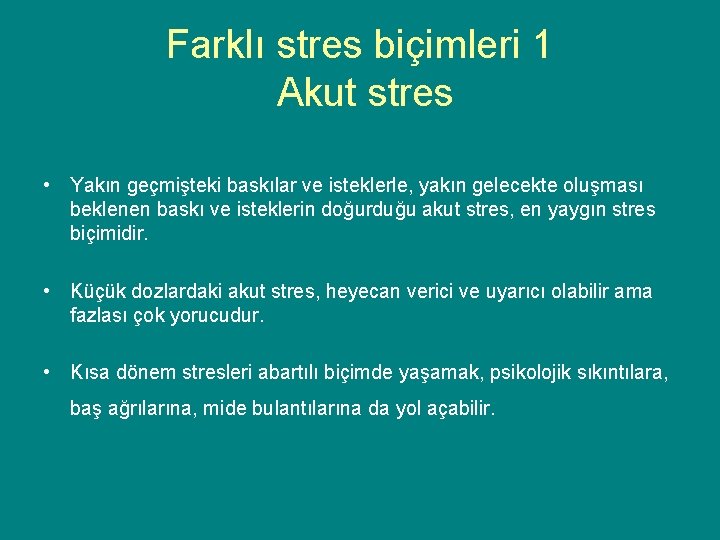 Farklı stres biçimleri 1
Akut stres

• Yakın geçmişteki baskılar ve isteklerle, yakın gelecekte oluşması beklenen baskı ve isteklerin doğurduğu akut stres, en yaygın stres biçimidir.

• Küçük dozlardaki akut stres, heyecan verici ve uyarıcı olabilir ama fazlası çok yorucudur.

• Kısa dönem stresleri abartılı biçimde yaşamak, psikolojik sıkıntılara, baş ağrılarına, mide bulantılarına da yol açabilir.